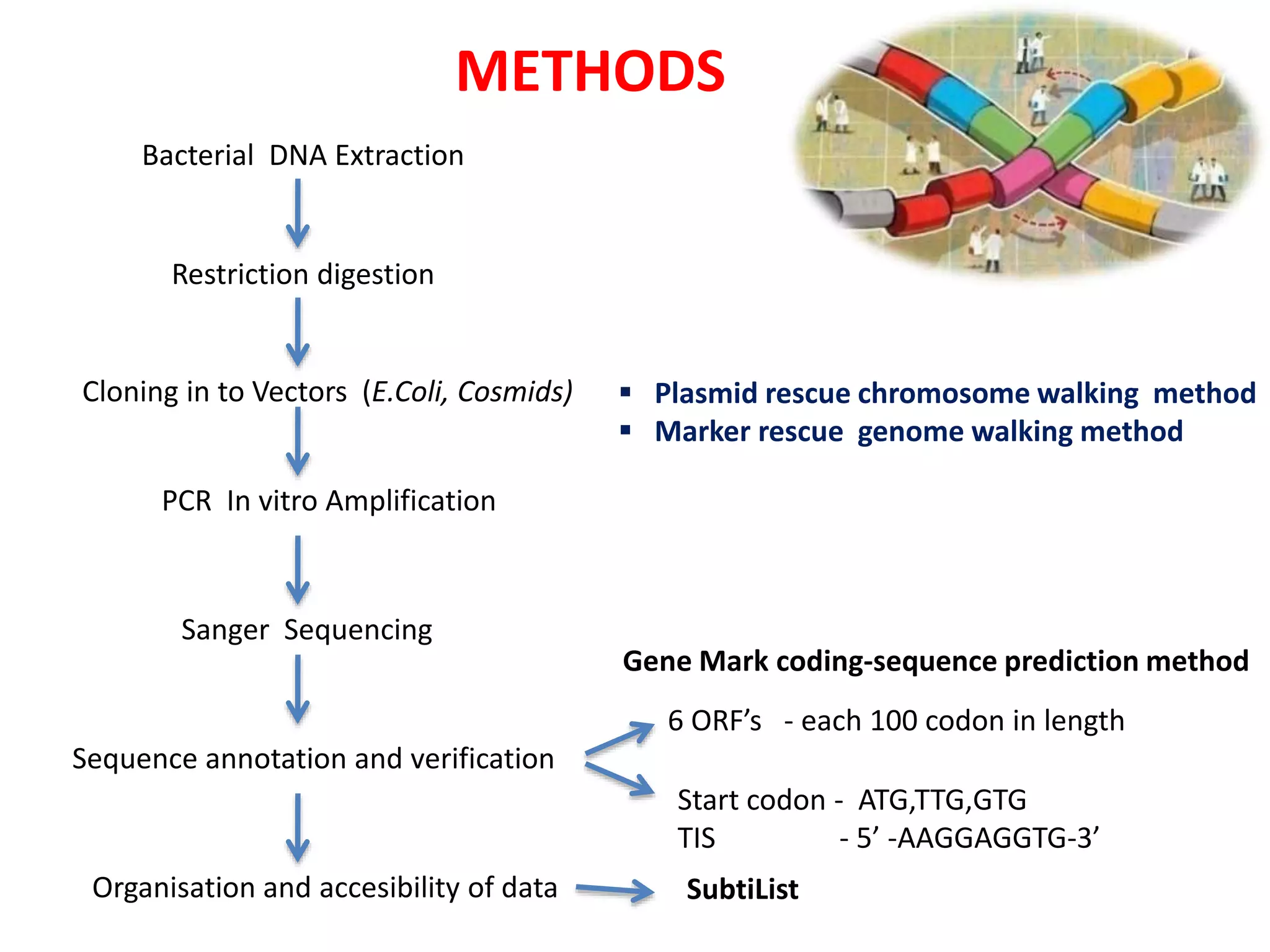 METHODS

Bacterial DNA Extraction

Restriction digestion

Cloning in to Vectors (E.Coli, Cosmids)

PCR In vitro Amplification

Sanger Sequencing

Sequence annotation and verification

Organisation and accesibility of data

▪ Plasmid rescue chromosome walking method
▪ Marker rescue genome walking method

Gene Mark coding-sequence prediction method

6 ORF's - each 100 codon in length

Start codon - ATG,TTG,GTG
TIS - 5' -AAGGAGGTG-3'

SubtiList